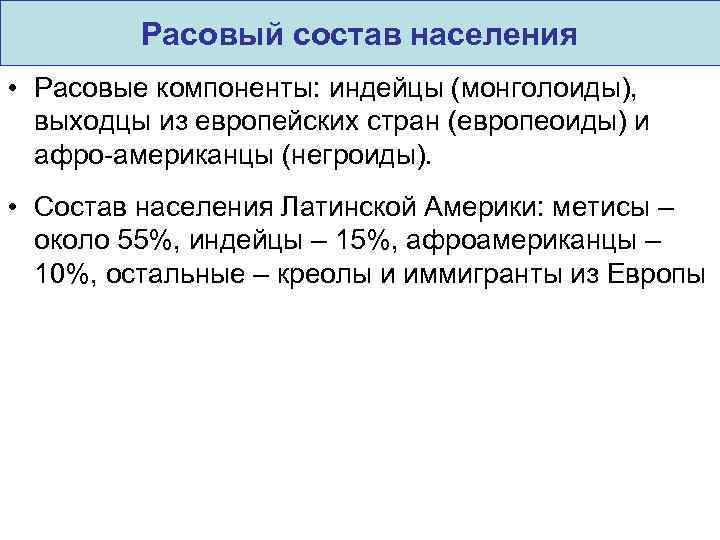 Расовый состав населения

• Расовые компоненты: индейцы (монголоиды), выходцы из европейских стран (европеоиды) и афро-американцы (негроиды).

• Состав населения Латинской Америки: метисы – около 55%, индейцы – 15%, афроамериканцы – 10%, остальные – креолы и иммигранты из Европы